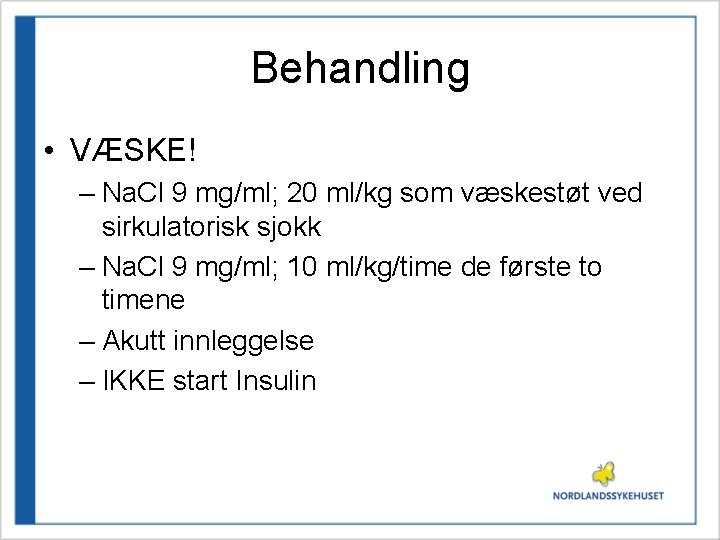 Behandling

• VÆSKE!
– NaCl 9 mg/ml; 20 ml/kg som væskestøt ved sirkulatorisk sjokk
– NaCl 9 mg/ml; 10 ml/kg/time de første to timene
– Akutt innleggelse
– IKKE start Insulin

NORDLANDSSYKEHUSET